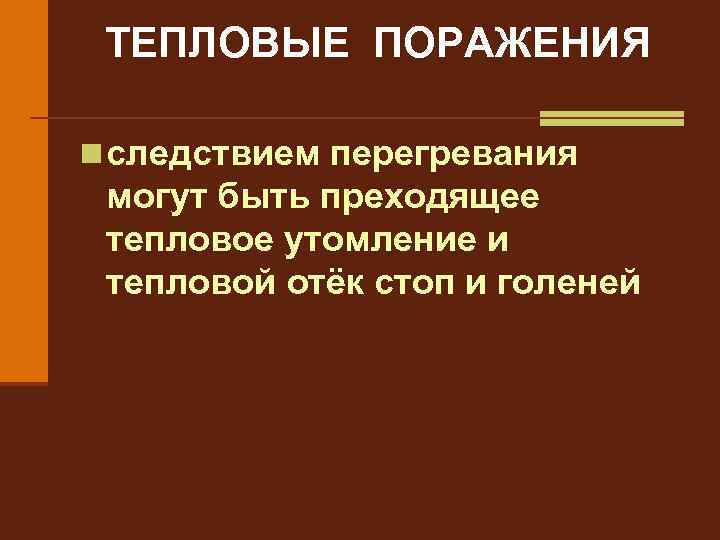 ТЕПЛОВЫЕ ПОРАЖЕНИЯ

следствием перегревания могут быть преходящее тепловое утомление и тепловой отёк стоп и голеней